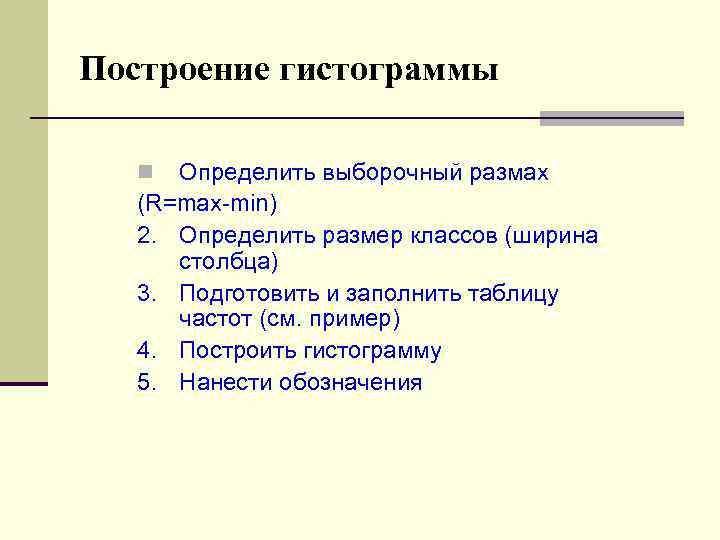 Построение гистограммы

Определить выборочный размах
(R=max-min)

2. Определить размер классов (ширина столбца)
3. Подготовить и заполнить таблицу частот (см. пример)
4. Построить гистограмму
5. Нанести обозначения